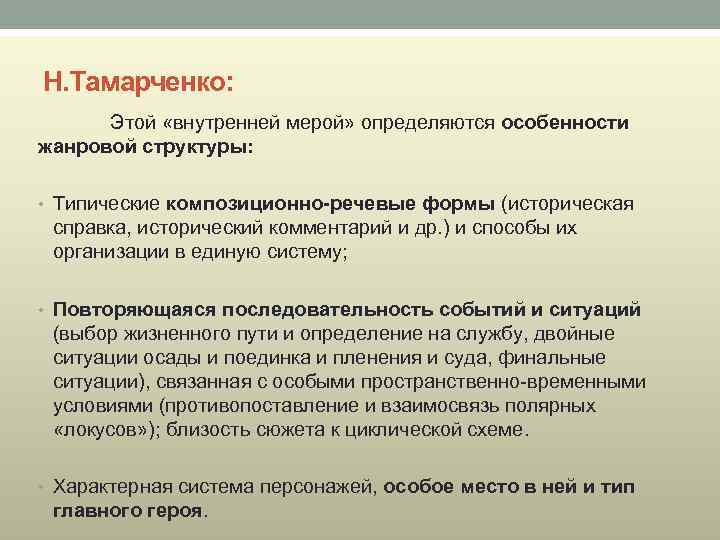 Н.Тамарченко:

Этой «внутренней мерой» определяются особенности жанровой структуры:

• Типические композиционно-речевые формы (историческая справка, исторический комментарий и др.) и способы их организации в единую систему;

• Повторяющаяся последовательность событий и ситуаций (выбор жизненного пути и определение на службу, двойные ситуации осады и поединка и пленения и суда, финальные ситуации), связанная с особыми пространственно-временными условиями (противопоставление и взаимосвязь полярных «локусов»); близость сюжета к циклической схеме.

• Характерная система персонажей, особое место в ней и тип главного героя.